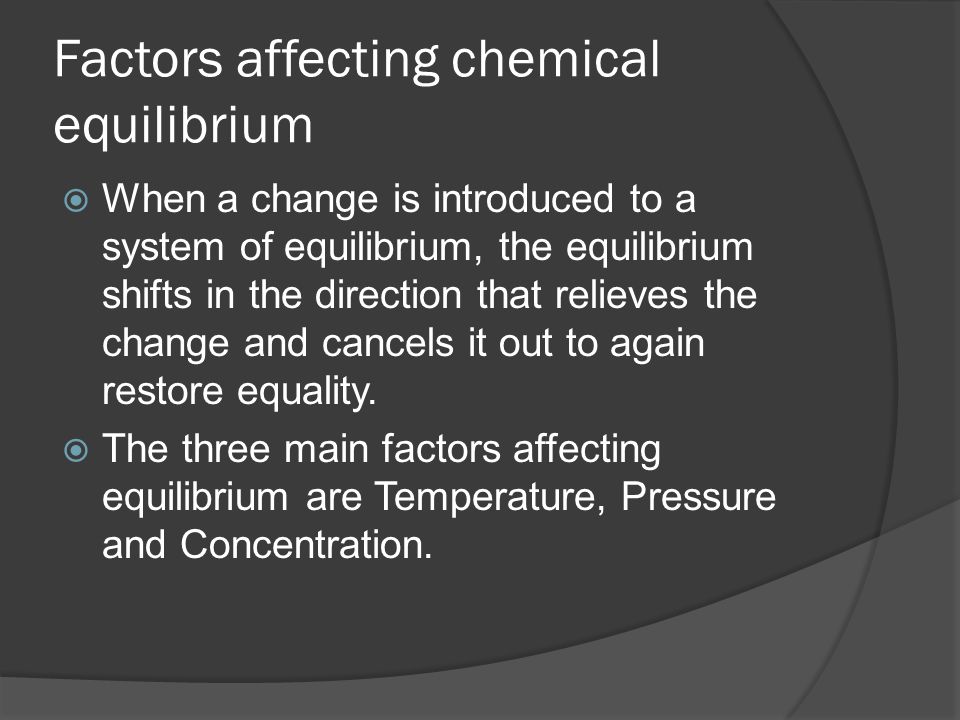 Factors affecting chemical equilibrium

When a change is introduced to a system of equilibrium, the equilibrium shifts in the direction that relieves the change and cancels it out to again restore equality.

The three main factors affecting equilibrium are Temperature, Pressure and Concentration.